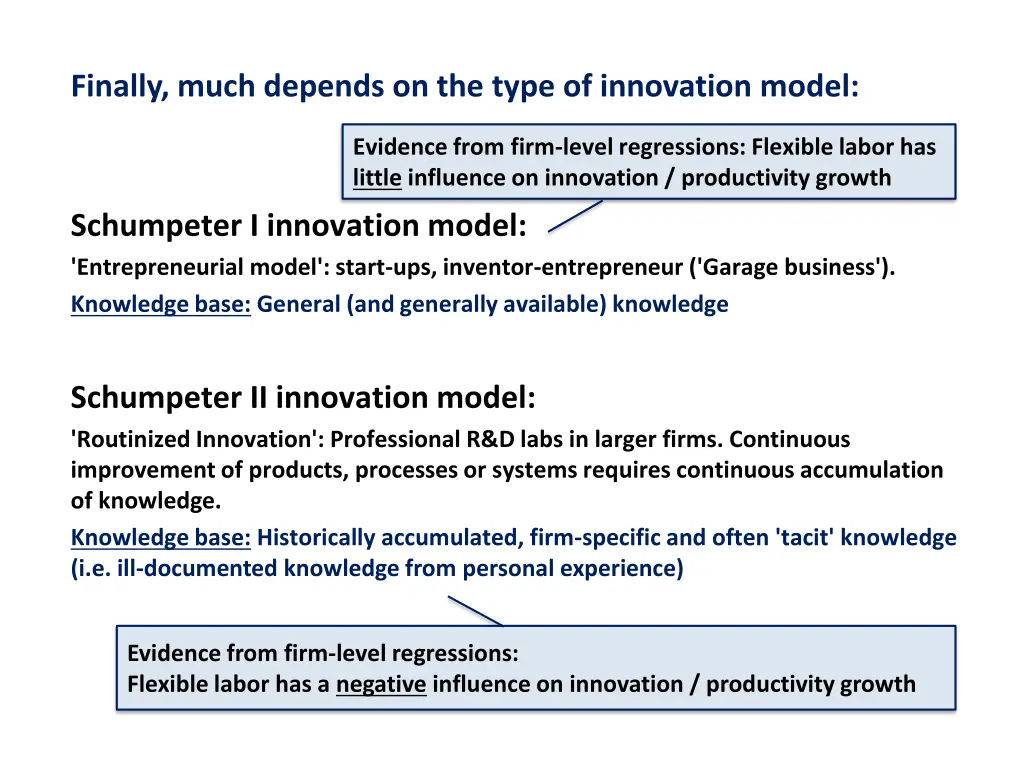 Finally, much depends on the type of innovation model:

Evidence from firm-level regressions: Flexible labor has little influence on innovation / productivity growth

Schumpeter I innovation model:

'Entrepreneurial model': start-ups, inventor-entrepreneur ('Garage business').

Knowledge base: General (and generally available) knowledge

Schumpeter II innovation model:

'Routinized Innovation': Professional R&D labs in larger firms. Continuous improvement of products, processes or systems requires continuous accumulation of knowledge.

Knowledge base: Historically accumulated, firm-specific and often 'tacit' knowledge (i.e. ill-documented knowledge from personal experience)

Evidence from firm-level regressions:
Flexible labor has a negative influence on innovation / productivity growth